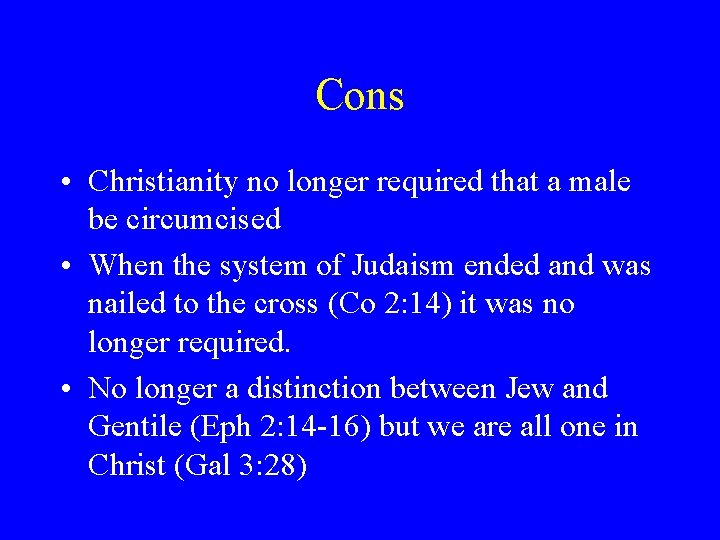 Cons

• Christianity no longer required that a male be circumcised

• When the system of Judaism ended and was nailed to the cross (Co 2:14) it was no longer required.

• No longer a distinction between Jew and Gentile (Eph 2:14-16) but we are all one in Christ (Gal 3:28)